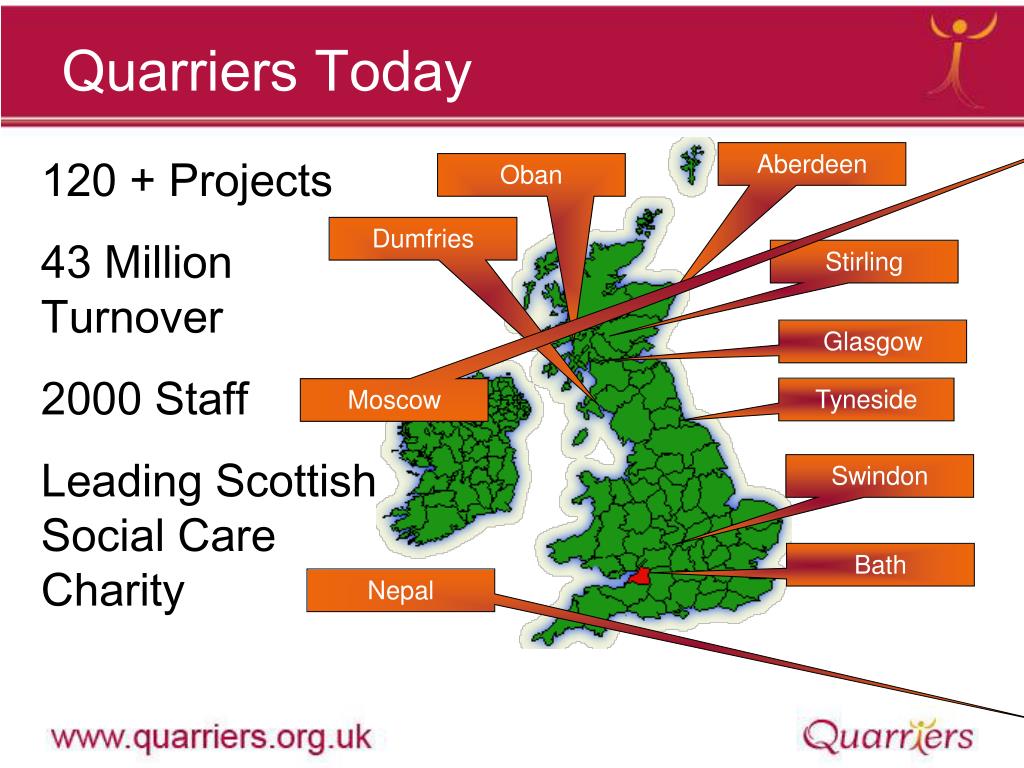 Quarriers Today

120 + Projects

43 Million Turnover

2000 Staff

Leading Scottish Social Care Charity

Oban

Aberdeen

Dumfries

Stirling

Glasgow

Moscow

Tyneside

Swindon

Bath

Nepal

www.quarriers.org.uk

Quarriers